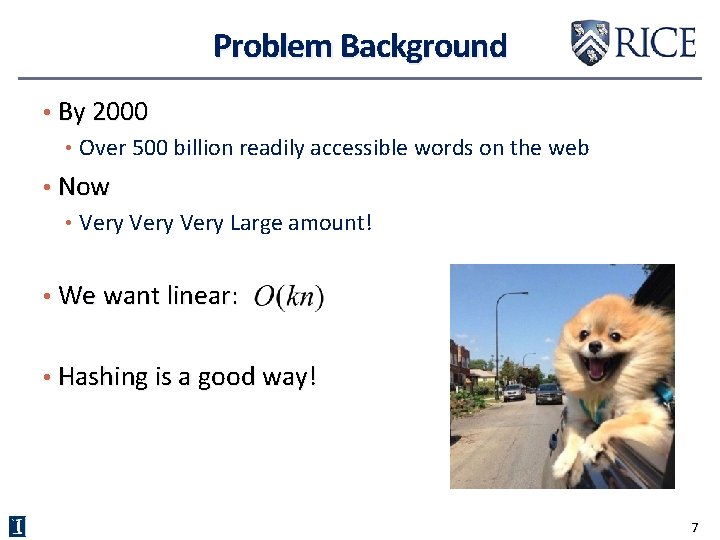 Problem Background

RICE

• By 2000
  • Over 500 billion readily accessible words on the web
• Now
  • Very Very Very Large amount!

• We want linear: $O(kn)$

• Hashing is a good way!

I

7